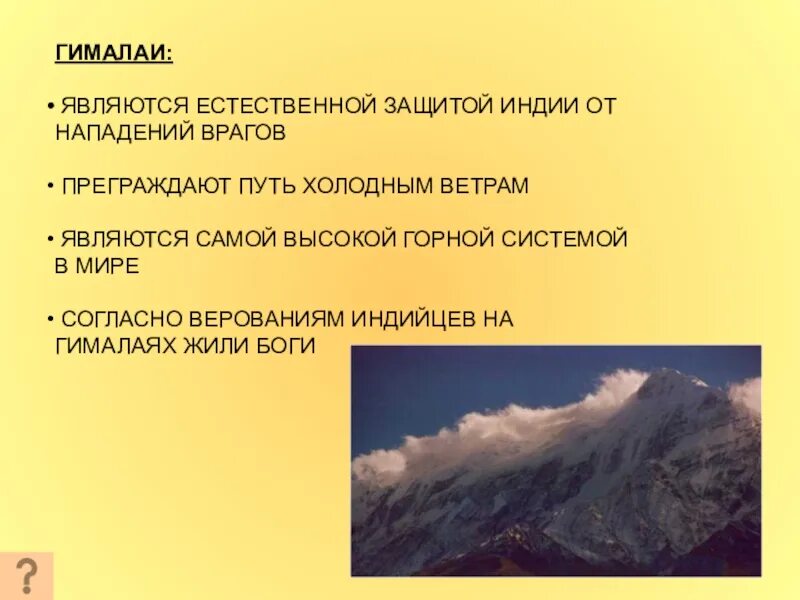 ГИМАЛАИ:

• ЯВЛЯЮТСЯ ЕСТЕСТВЕННОЙ ЗАЩИТОЙ ИНДИИ ОТ НАПАДЕНИЙ ВРАГОВ

• ПРЕГРАЖДАЮТ ПУТЬ ХОЛОДНЫМ ВЕТРАМ

• ЯВЛЯЮТСЯ САМОЙ ВЫСОКОЙ ГОРНОЙ СИСТЕМОЙ В МИРЕ

• СОГЛАСНО ВЕРОВАНИЯМ ИНДИЙЦЕВ НА ГИМАЛАЯХ ЖИЛИ БОГИ

?